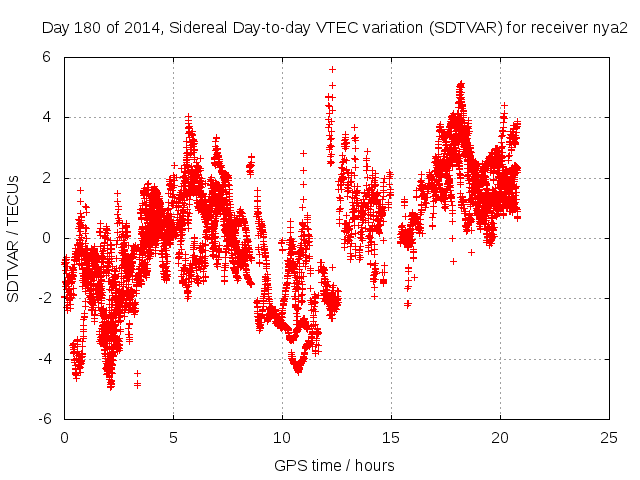 Day 180 of 2014, Sidereal Day-to-day VTEC variation (SDTVAR) for receiver nya2

SDTVAR / TECUs

6
4
2
0
-2
-4
-6

0
5
10
15
20
25

GPS time / hours